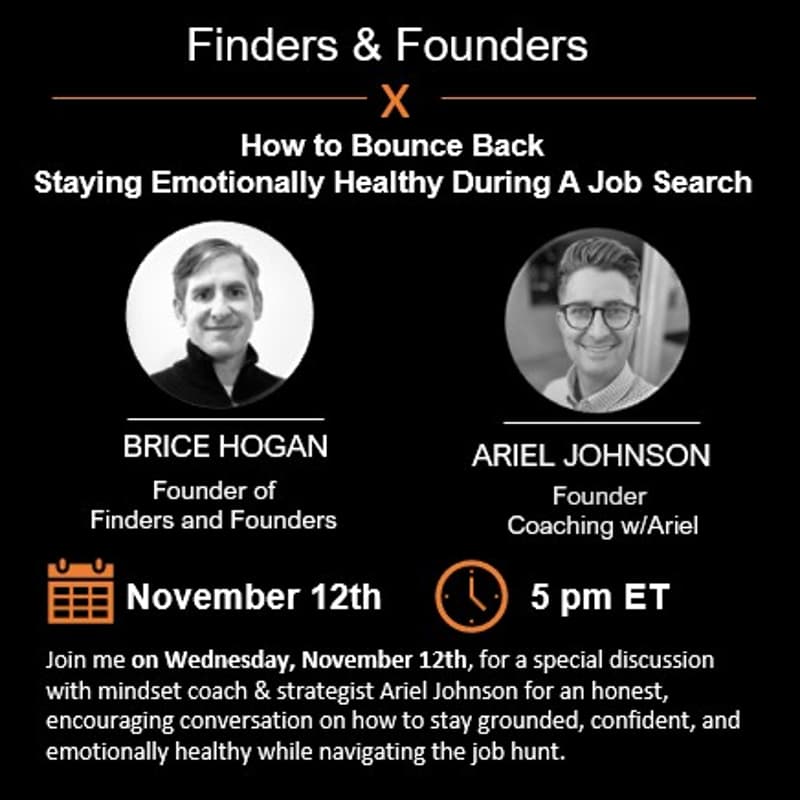 Finders & Founders

X

How to Bounce Back
Staying Emotionally Healthy During A Job Search

BRICE HOGAN

Founder of
Finders and Founders

ARIEL JOHNSON

Founder
Coaching w/Ariel

November 12th

5 pm ET

Join me on Wednesday, November 12th, for a special discussion with mindset coach & strategist Ariel Johnson for an honest, encouraging conversation on how to stay grounded, confident, and emotionally healthy while navigating the job hunt.